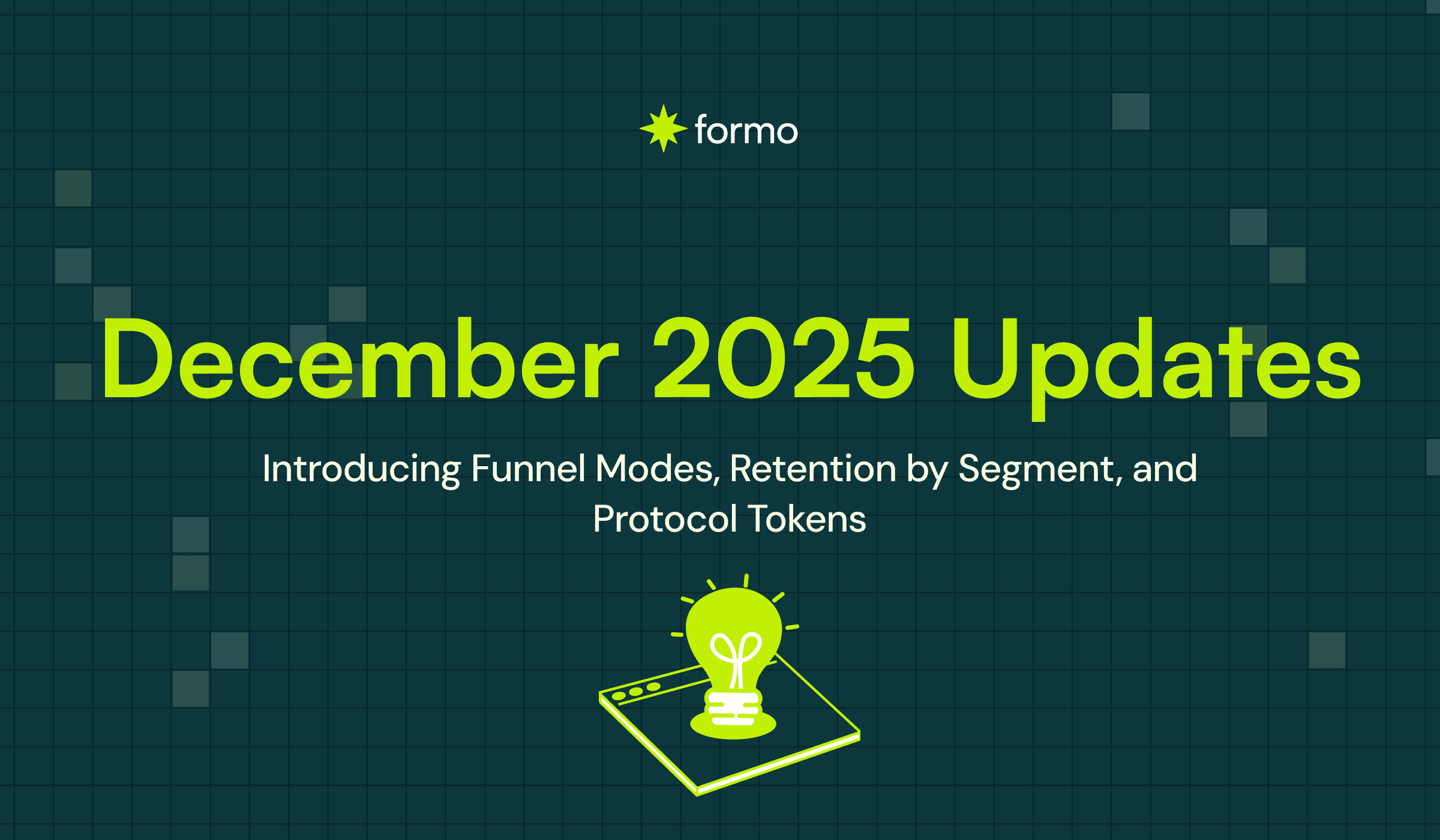 formo

December 2025 Updates

Introducing Funnel Modes, Retention by Segment, and Protocol Tokens